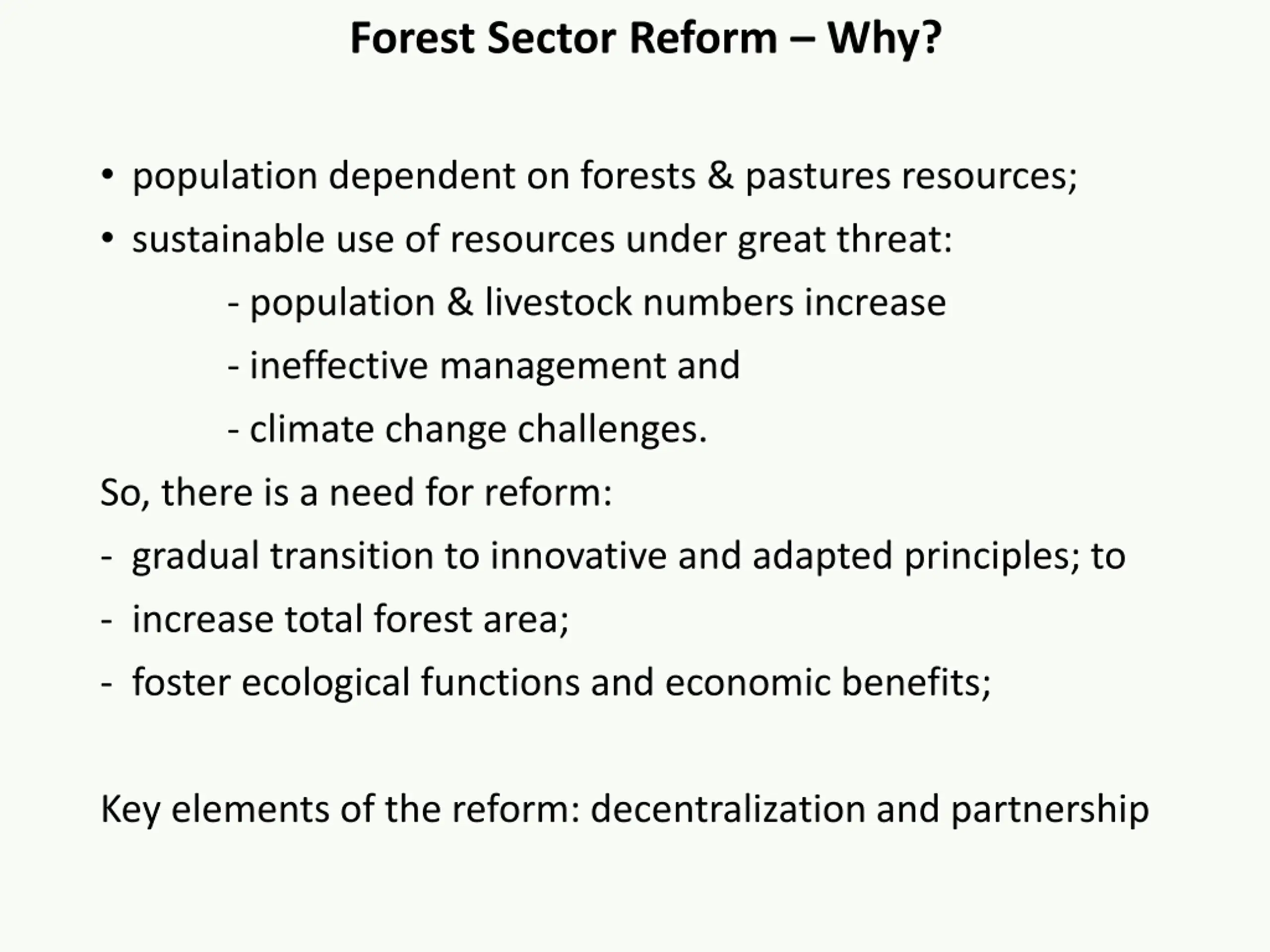 Forest Sector Reform – Why?

• population dependent on forests & pastures resources;
• sustainable use of resources under great threat:
- population & livestock numbers increase
- ineffective management and
- climate change challenges.

So, there is a need for reform:
- gradual transition to innovative and adapted principles; to
- increase total forest area;
- foster ecological functions and economic benefits;

Key elements of the reform: decentralization and partnership